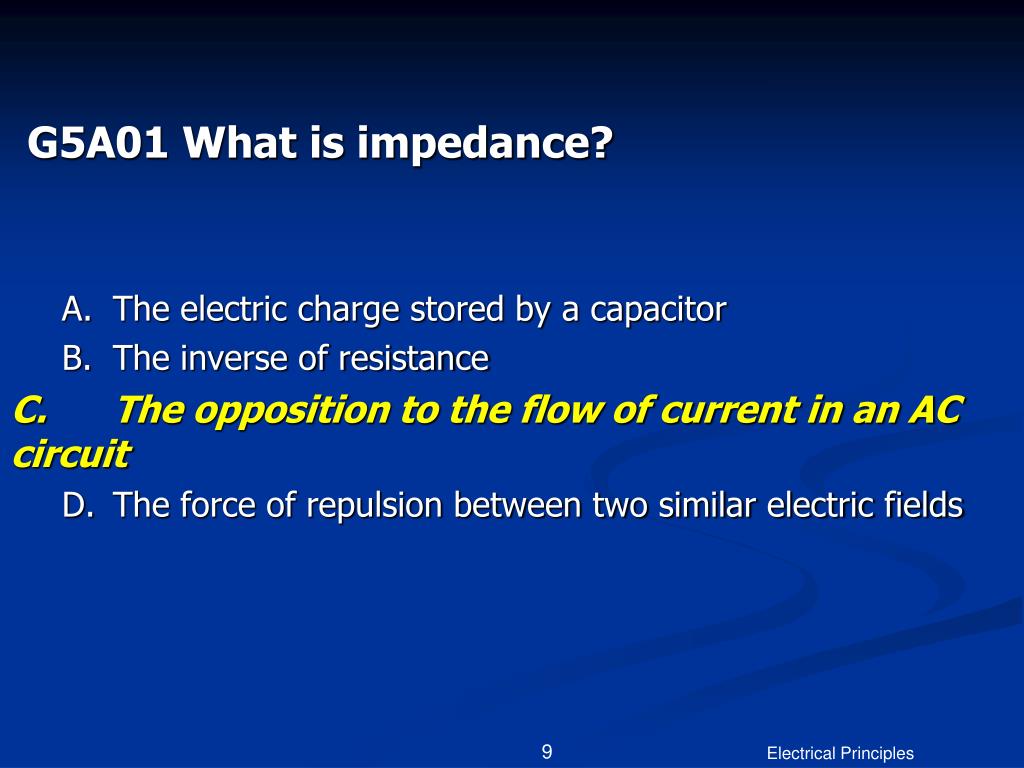 G5A01 What is impedance?

A. The electric charge stored by a capacitor
B. The inverse of resistance
C. The opposition to the flow of current in an AC circuit
D. The force of repulsion between two similar electric fields

9

Electrical Principles